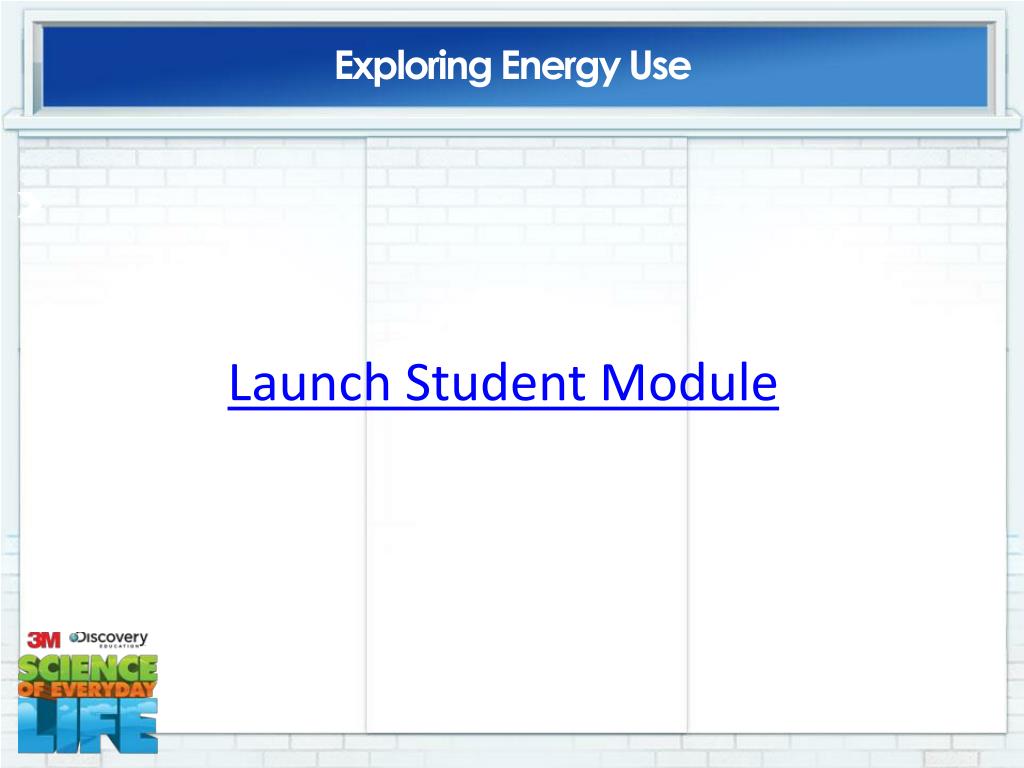 Exploring Energy Use

Launch Student Module

3M Discovery EDUCATION
SCIENCE OF EVERYDAY LIFE